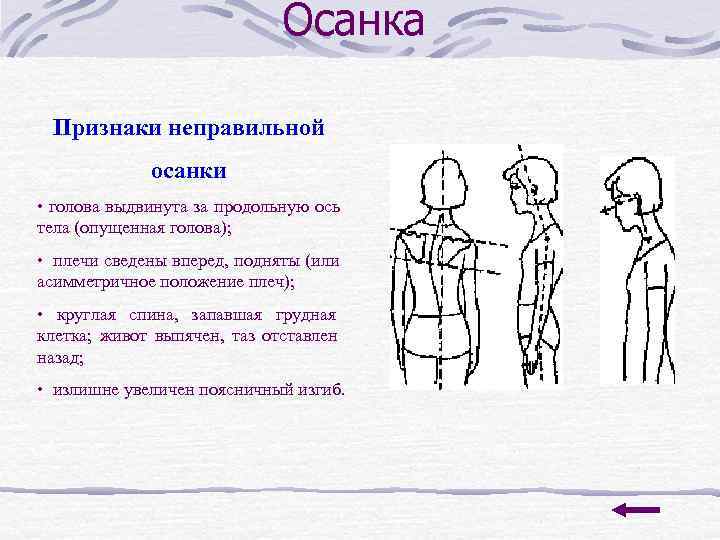 Осанка

Признаки неправильной осанки

• голова выдвинута за продольную ось тела (опущенная голова);

• плечи сведены вперед, подняты (или асимметричное положение плеч);

• круглая спина, запавшая грудная клетка; живот выпячен, таз отставлен назад;

• излишне увеличен поясничный изгиб.